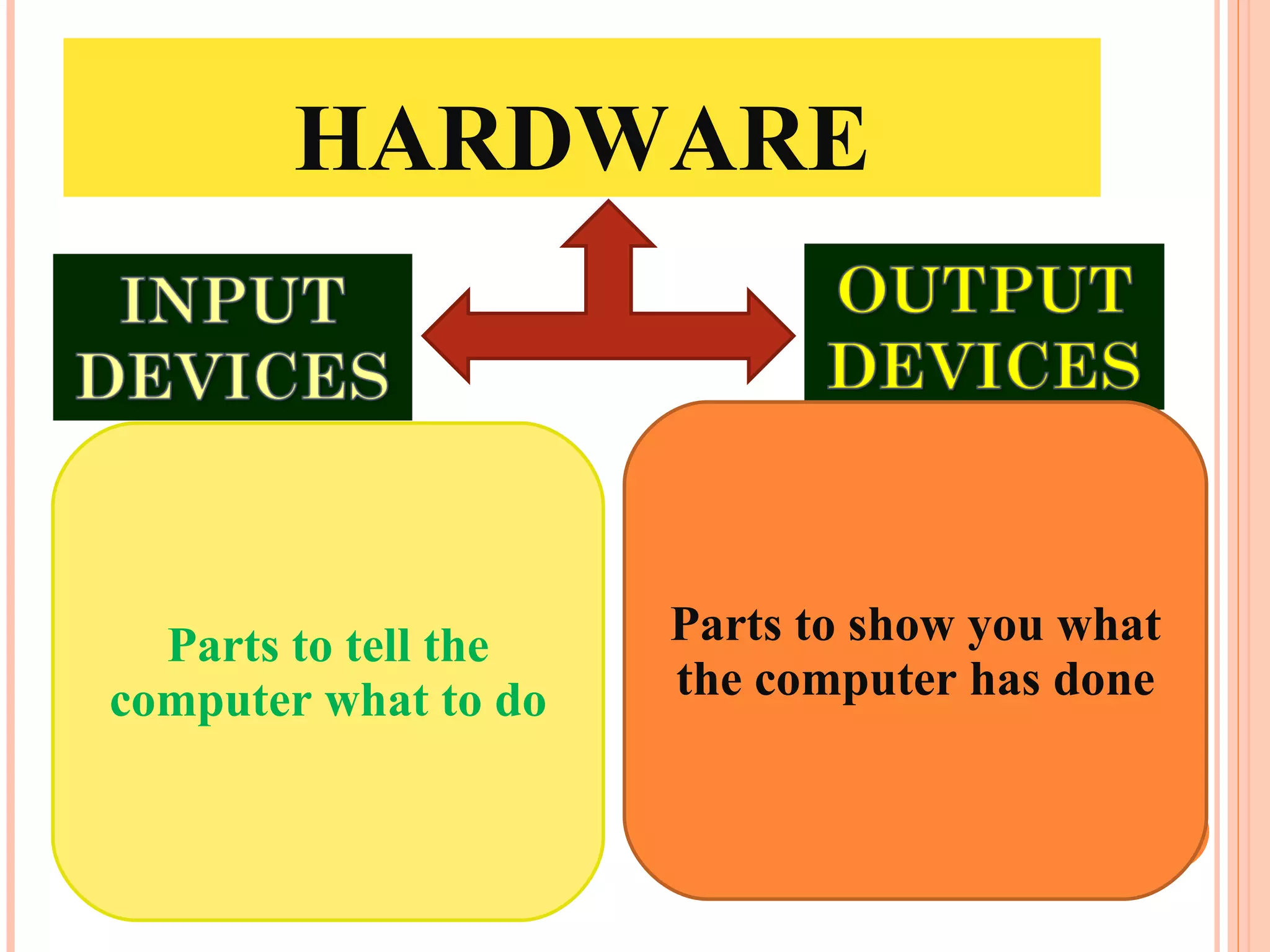 HARDWARE

INPUT DEVICES

OUTPUT DEVICES

Parts to tell the computer what to do

Parts to show you what the computer has done